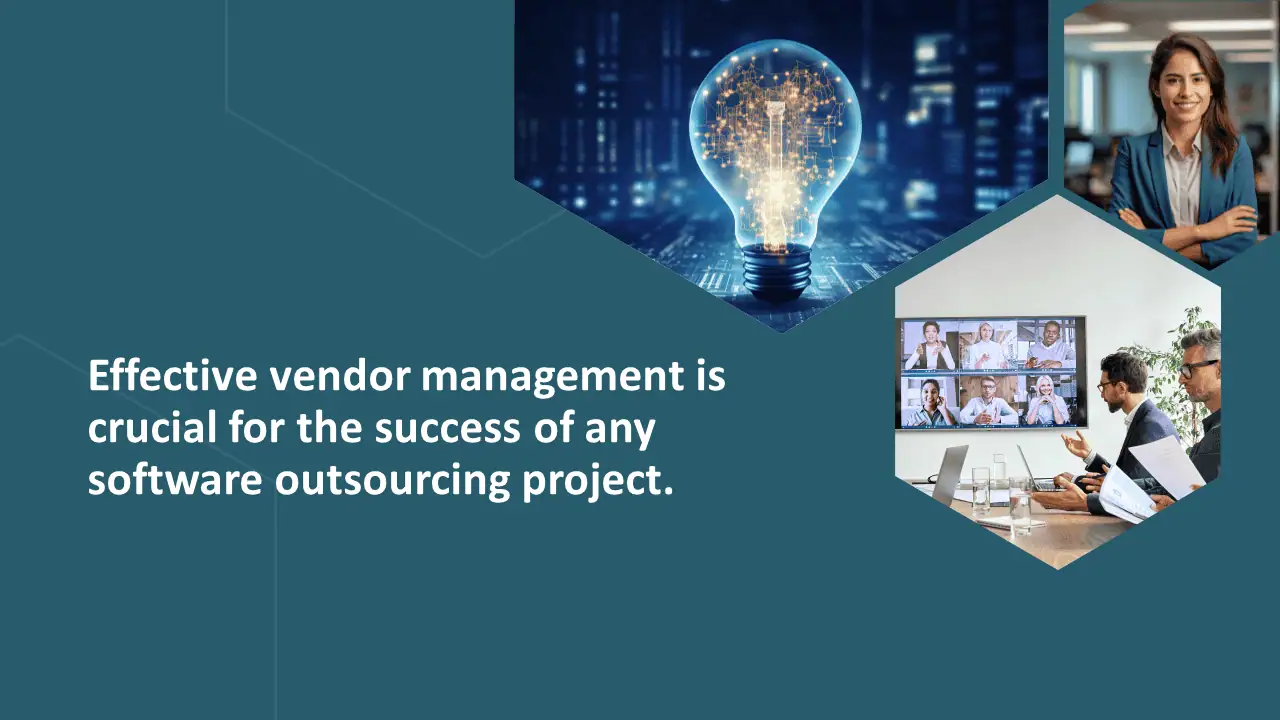 Effective vendor management is crucial for the success of any software outsourcing project.